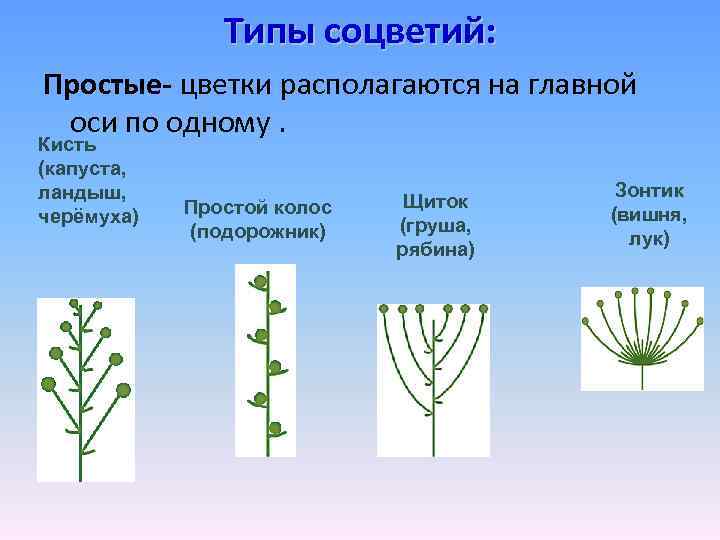 Типы соцветий:

Простые- цветки располагаются на главной оси по одному .

Кисть (капуста, ландыш, черёмуха)

Простой колос (подорожник)

Щиток (груша, рябина)

Зонтик (вишня, лук)